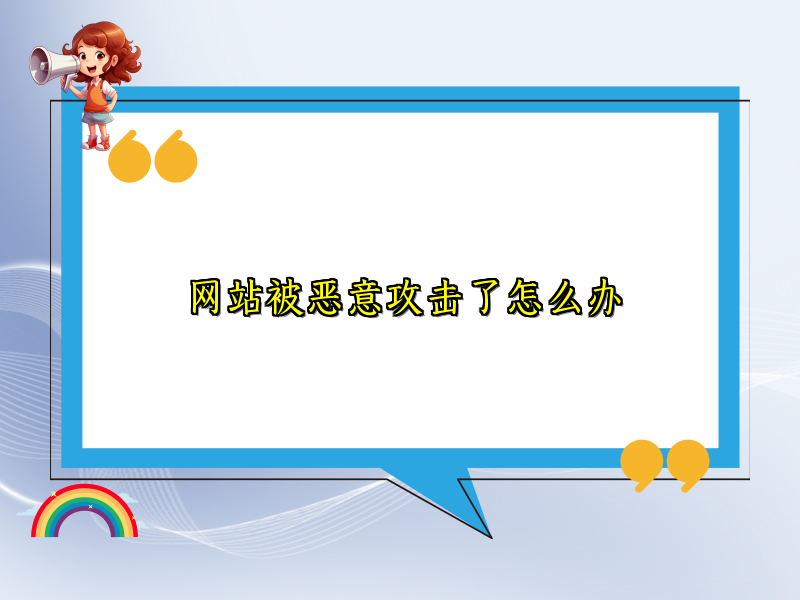 网站被恶意攻击了怎么办